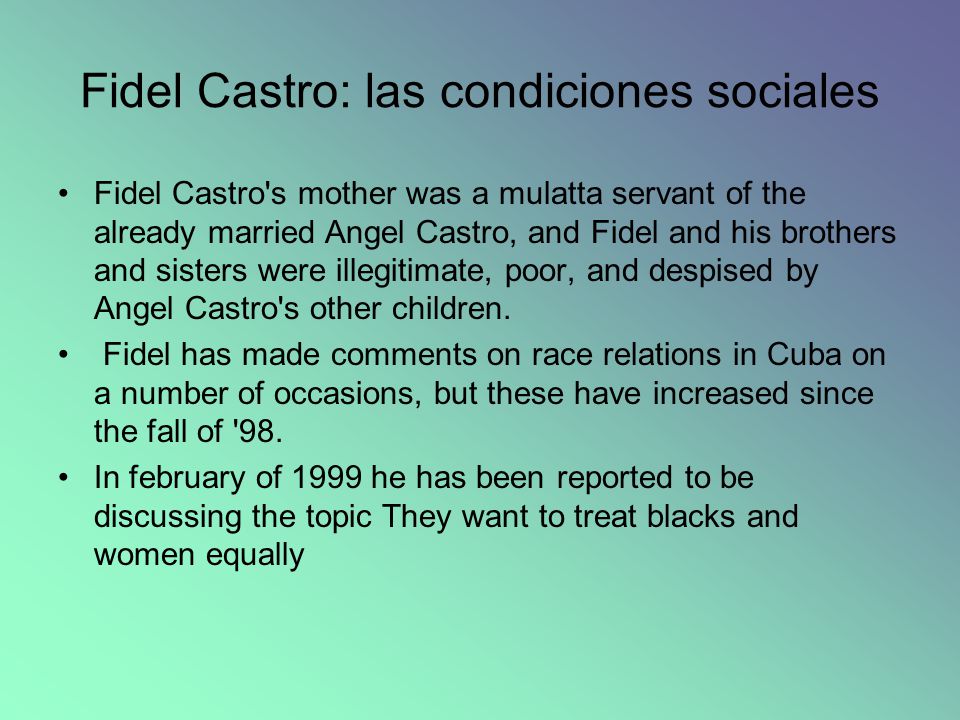 Fidel Castro: las condiciones sociales

• Fidel Castro's mother was a mulatta servant of the already married Angel Castro, and Fidel and his brothers and sisters were illegitimate, poor, and despised by Angel Castro's other children.

• Fidel has made comments on race relations in Cuba on a number of occasions, but these have increased since the fall of '98.

• In february of 1999 he has been reported to be discussing the topic They want to treat blacks and women equally